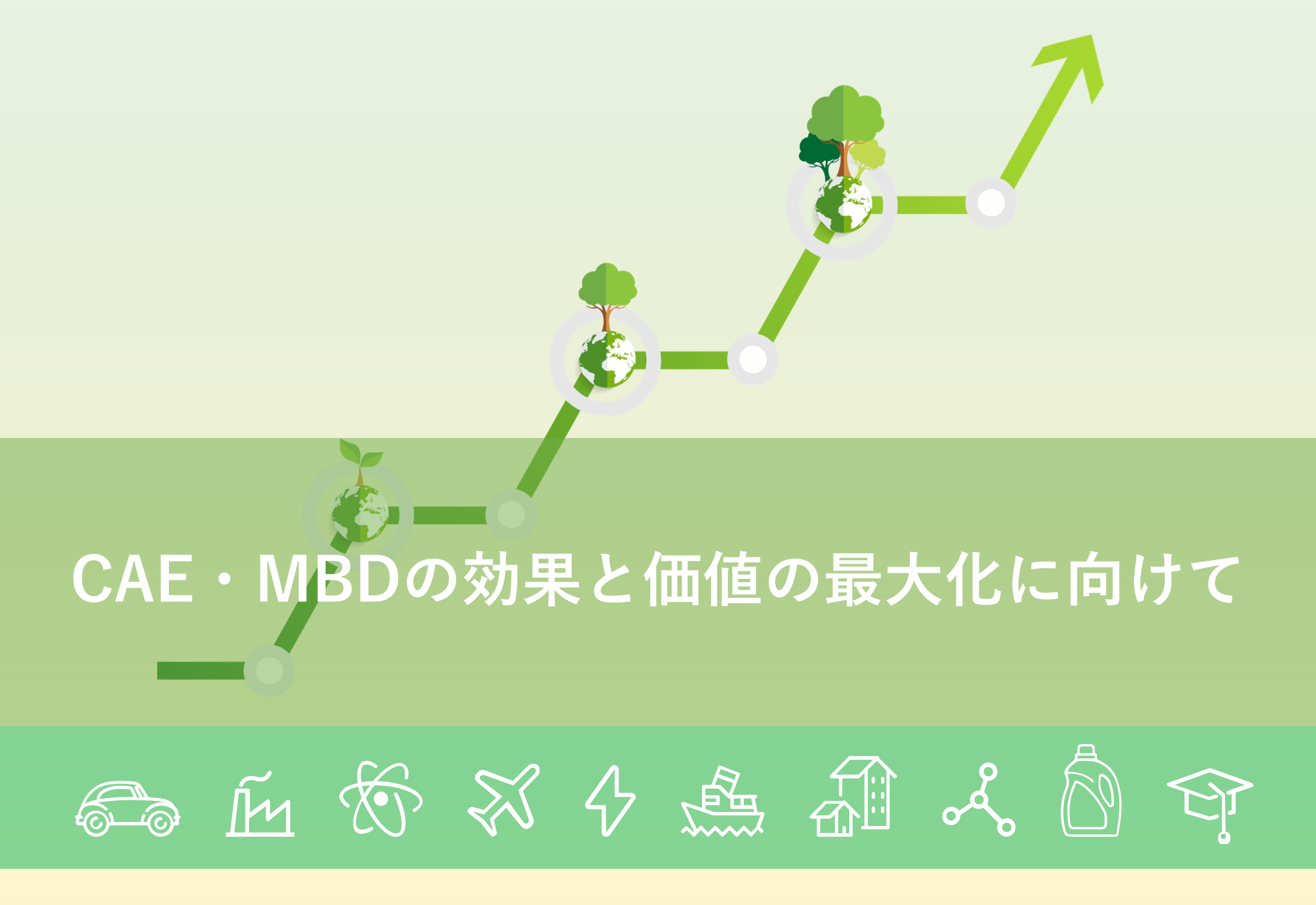 CAE・MBDの効果と価値の最大化に向けて